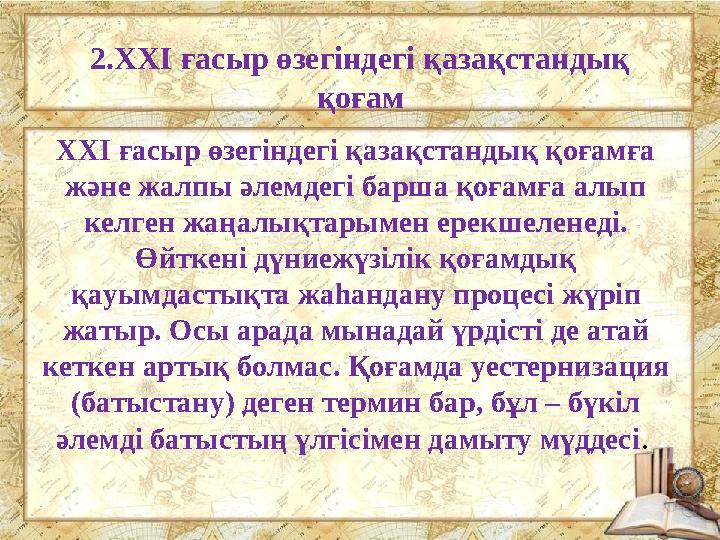 2.XXI ғасыр өзегіндегі қазақстандық қоғам

XXI ғасыр өзегіндегі қазақстандық қоғамға және жалпы әлемдегі барша қоғамға алып келген жаңалықтарымен ерекшеленеді. Өйткені дүниежүзілік қоғамдық қауымдастықта жаһандану процесі жүріп жатыр. Осы арада мынадай үрдісті де атай кеткен артық болмас. Қоғамда уестернизация (батыстану) деген термин бар, бұл – бүкіл әлемді батыстың үлгісімен дамыту мүддесі.